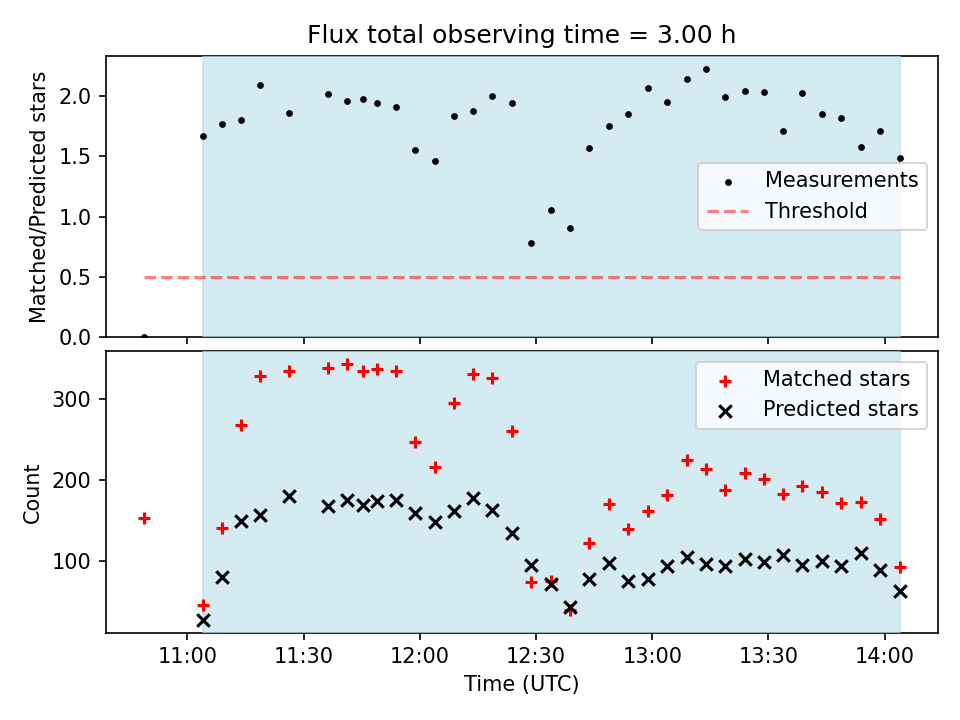 Flux total observing time = 3.00 h

Matched/Predicted stars

2.0
1.5
1.0
0.5
0.0

Measurements
Threshold

Count

300
200
100

Matched stars
Predicted stars

11:00
11:30
12:00
12:30
13:00
13:30
14:00

Time (UTC)